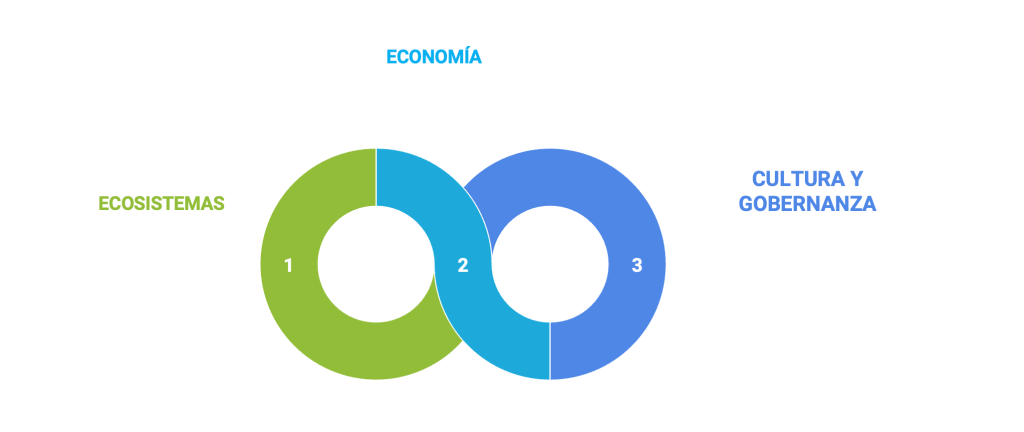 ECONOMÍA

ECOSISTEMAS

CULTURA Y GOBERNANZA

1

2

3